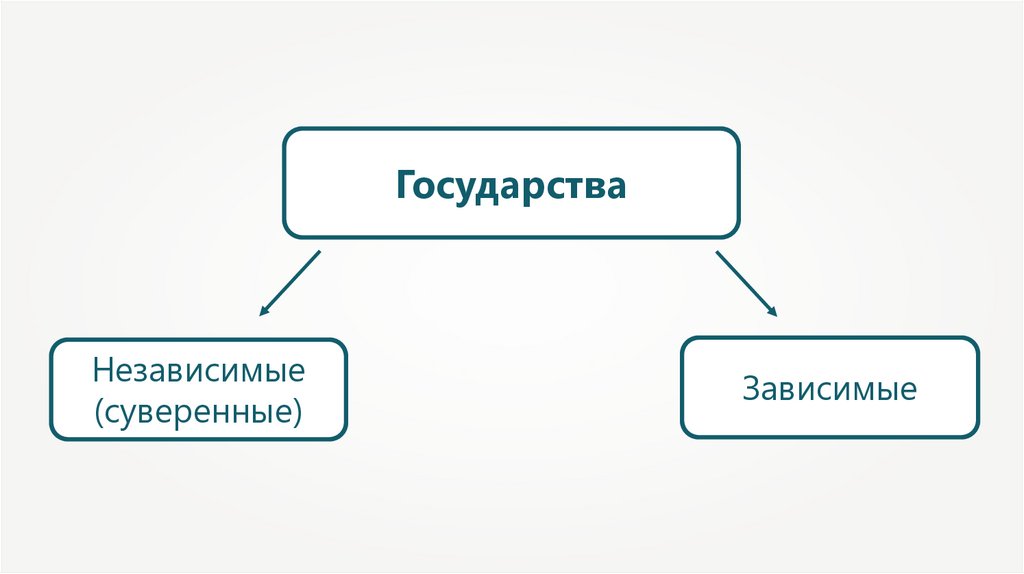 Государства

Независимые (суверенные)

Зависимые